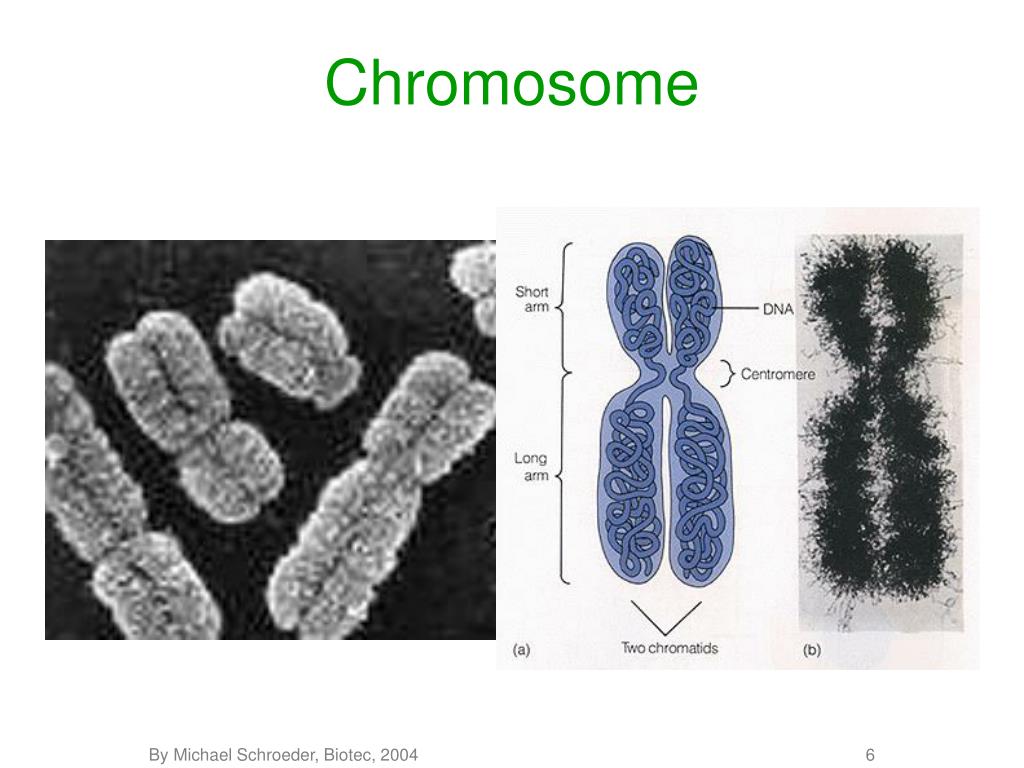 Chromosome

Short arm

DNA

Centromere

Long arm

Two chromatids

(a)

(b)

By Michael Schroeder, Biotec, 2004

6